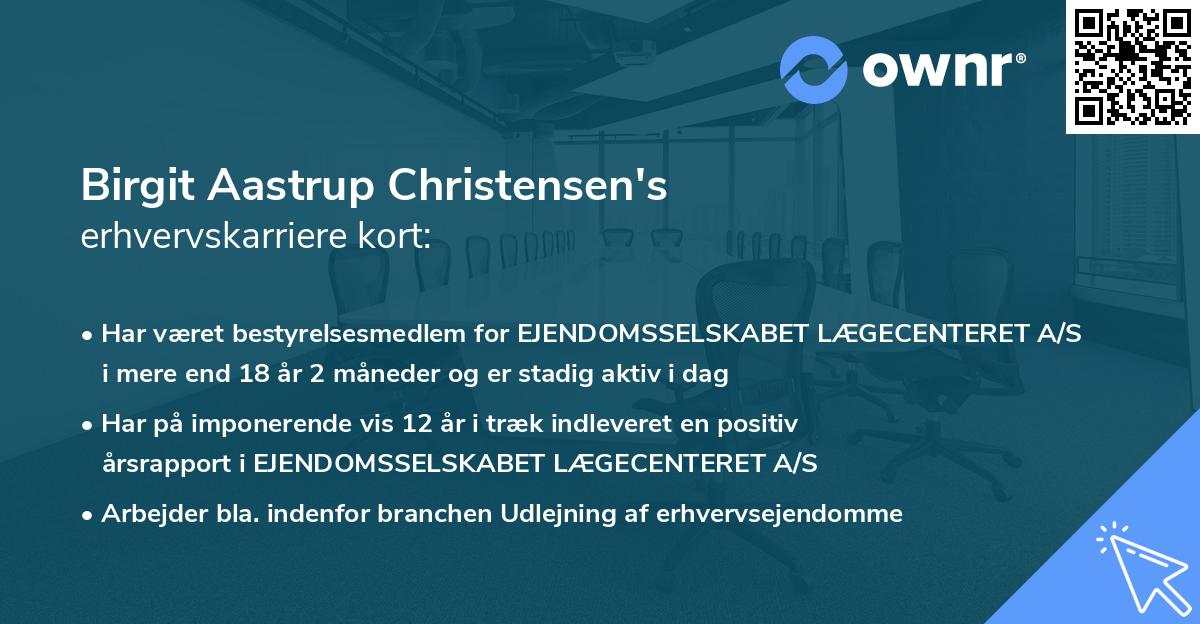 ownr®

Birgit Aastrup Christensen's
erhvervskarriere kort:

• Har været bestyrelsesmedlem for EJENDOMSSELSKABET LÆGECENTERET A/S i mere end 18 år 2 måneder og er stadig aktiv i dag

• Har på imponerende vis 12 år i træk indleveret en positiv årsrapport i EJENDOMSSELSKABET LÆGECENTERET A/S

• Arbejder bla. indenfor branchen Udlejning af erhvervsejendomme